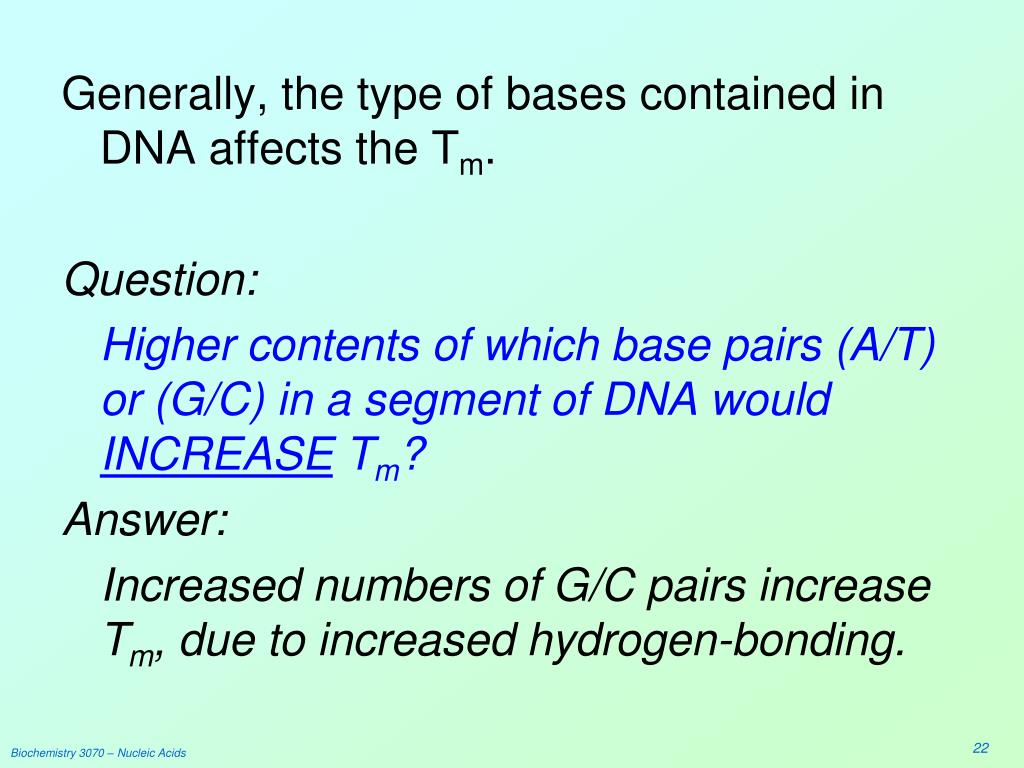 Generally, the type of bases contained in DNA affects the $T_m$.

Question:

Higher contents of which base pairs (A/T) or (G/C) in a segment of DNA would INCREASE $T_m$?

Answer:

Increased numbers of G/C pairs increase $T_m$, due to increased hydrogen-bonding.

Biochemistry 3070 – Nucleic Acids

22